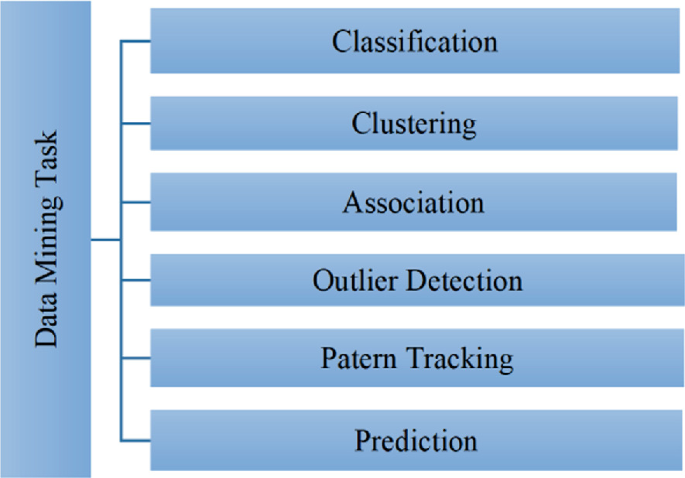 Data Mining Task

Classification

Clustering

Association

Outlier Detection

Patern Tracking

Prediction